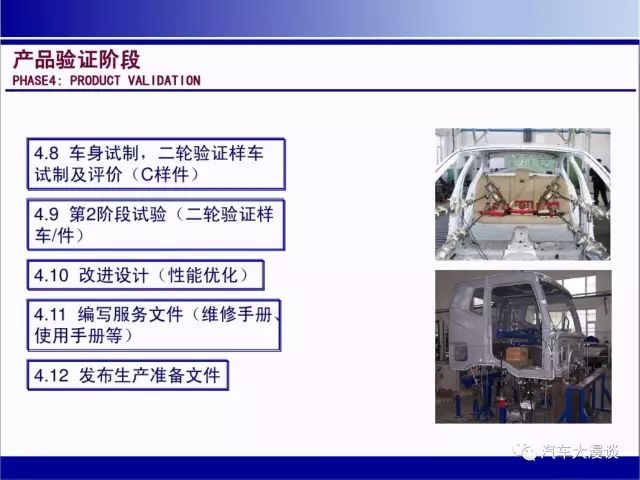 产品验证阶段
PHASE4: PRODUCT VALIDATION

4.8 车身试制，二轮验证样车试制及评价（C样件）

4.9 第2阶段试验（二轮验证样车/件）

4.10 改进设计（性能优化）

4.11 编写服务文件（维修手册、使用手册等）

4.12 发布生产准备文件

汽车大漫谈